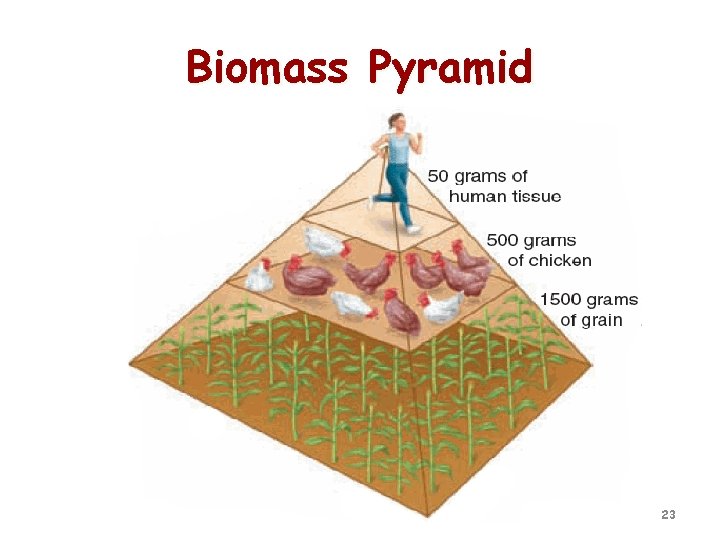 Biomass Pyramid

50 grams of human tissue

500 grams of chicken

1500 grams of grain

23